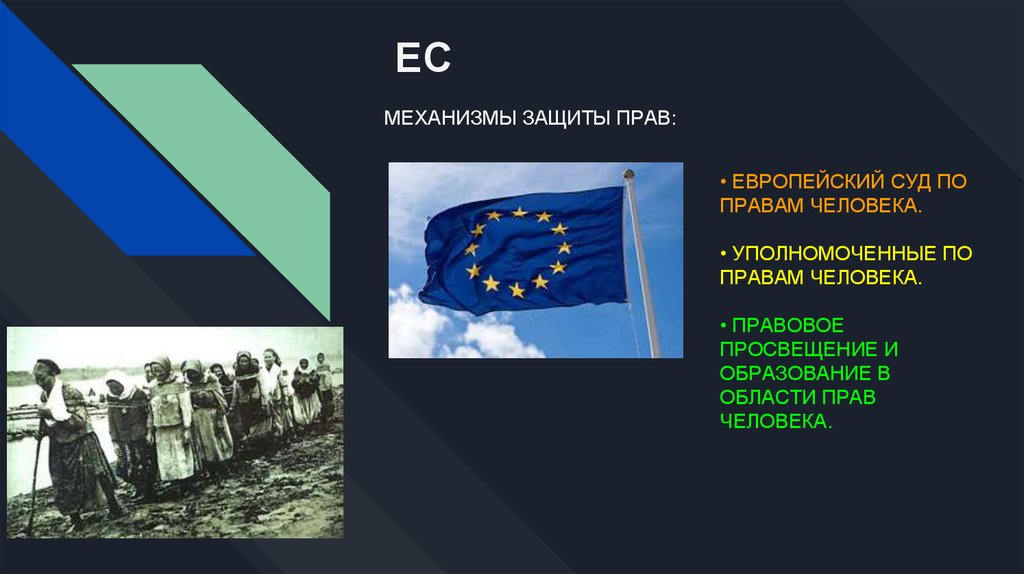 ЕС

МЕХАНИЗМЫ ЗАЩИТЫ ПРАВ:

• ЕВРОПЕЙСКИЙ СУД ПО ПРАВАМ ЧЕЛОВЕКА.

• УПОЛНОМОЧЕННЫЕ ПО ПРАВАМ ЧЕЛОВЕКА.

• ПРАВОВОЕ ПРОСВЕЩЕНИЕ И ОБРАЗОВАНИЕ В ОБЛАСТИ ПРАВ ЧЕЛОВЕКА.